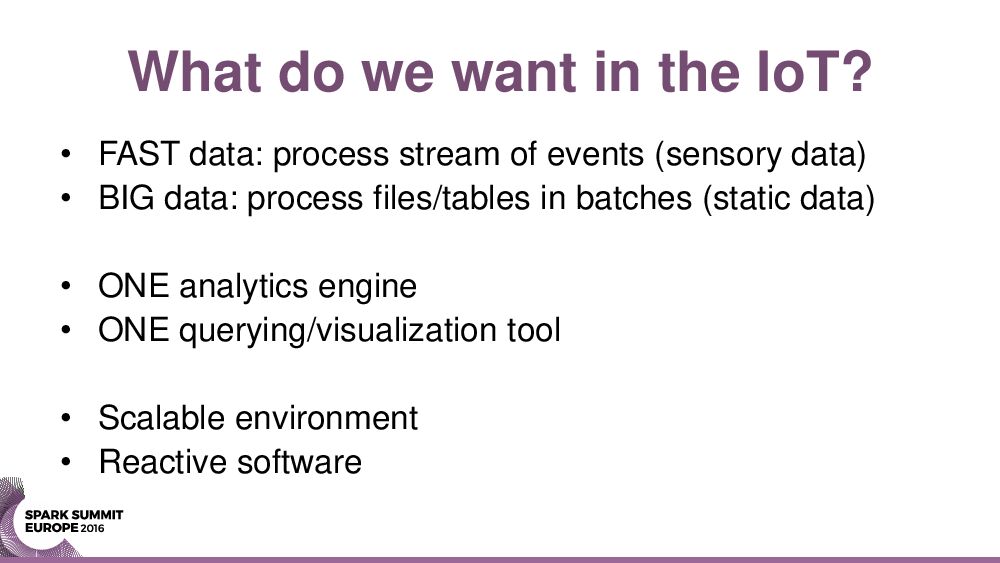 What do we want in the IoT?

• FAST data: process stream of events (sensory data)
• BIG data: process files/tables in batches (static data)

• ONE analytics engine
• ONE querying/visualization tool

• Scalable environment
• Reactive software

SPARK SUMMIT
EUROPE 2016